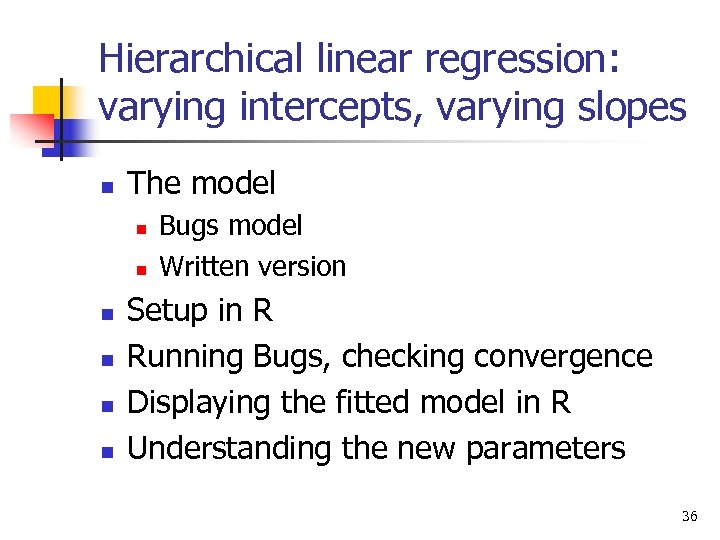 Hierarchical linear regression: varying intercepts, varying slopes

- The model
  - Bugs model
  - Written version
- Setup in R
- Running Bugs, checking convergence
- Displaying the fitted model in R
- Understanding the new parameters

36